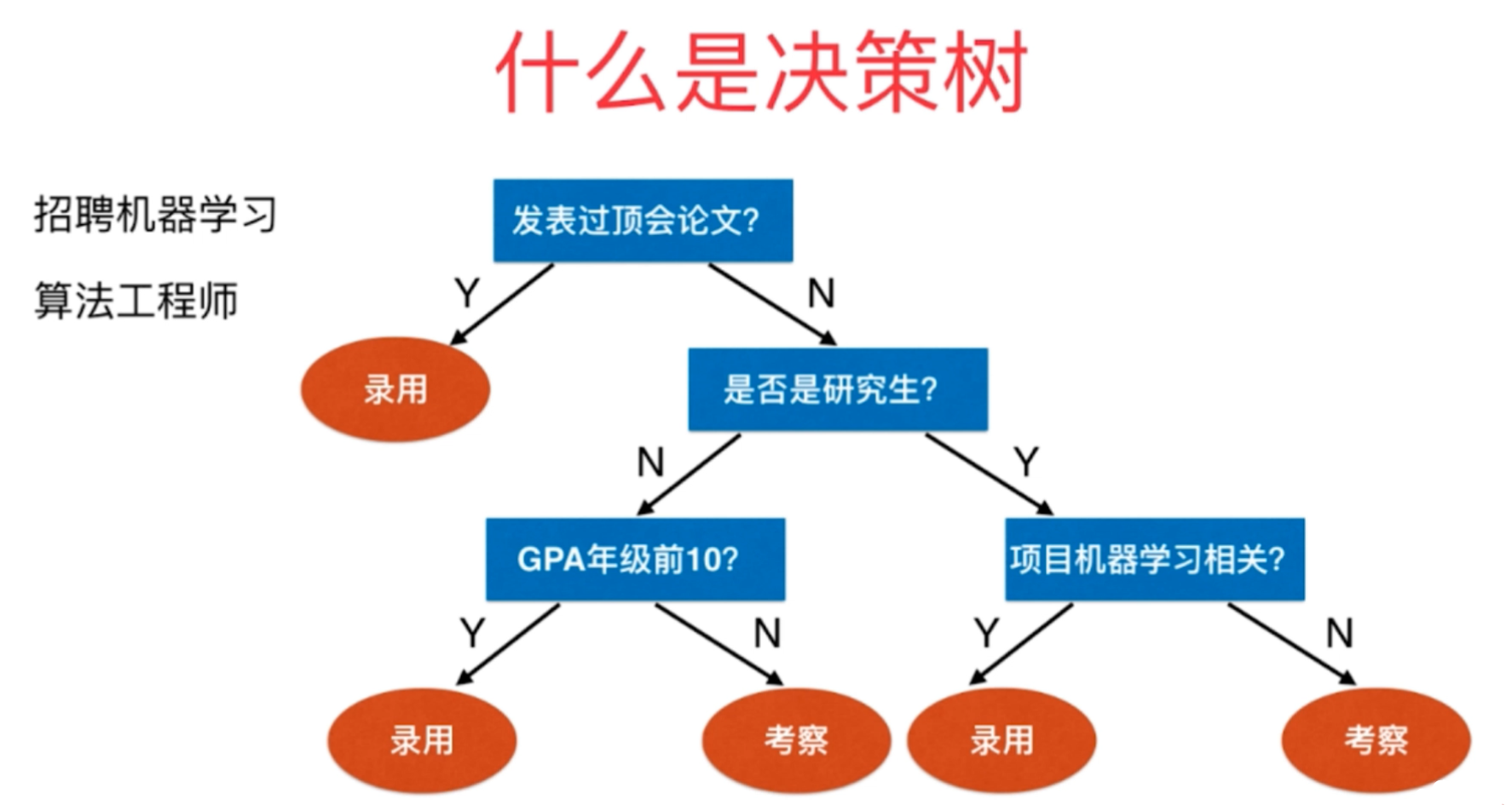 什么是决策树

招聘机器学习

算法工程师

发表过顶会论文?

Y

N

录用

是否是研究生?

N

Y

GPA年级前10?

项目机器学习相关?

Y

N

Y

N

录用

考察

录用

考察